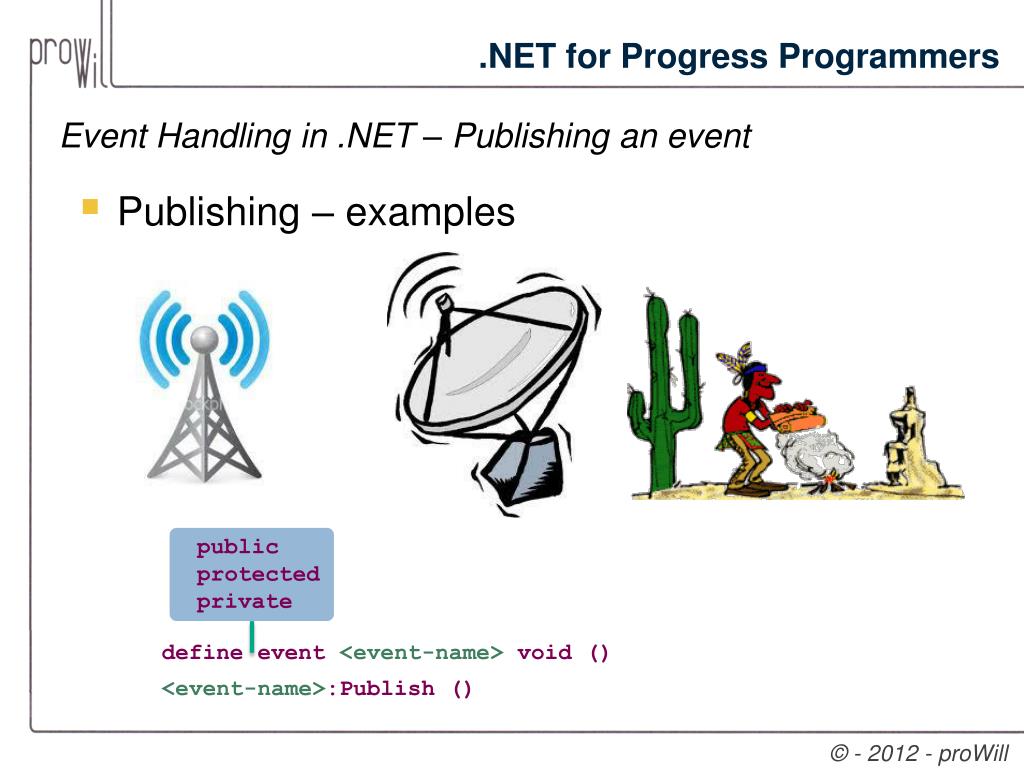 proWill

.NET for Progress Programmers

Event Handling in .NET – Publishing an event

Publishing – examples

public
protected
private

define event <event-name> void ()

<event-name>:Publish ()

© - 2012 - proWill